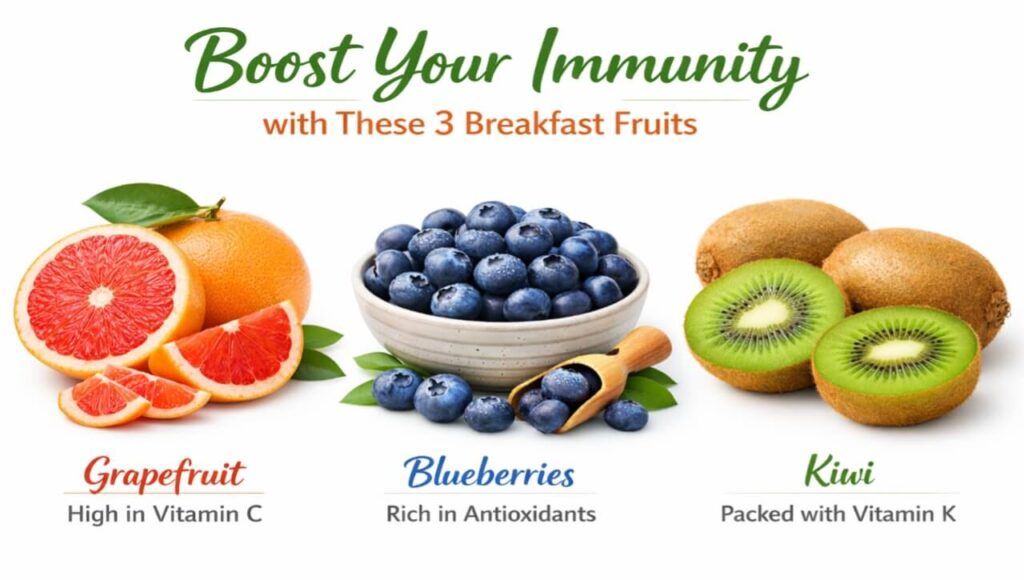 Boost Your Immunity
with These 3 Breakfast Fruits

Grapefruit
High in Vitamin C

Blueberries
Rich in Antioxidants

Kiwi
Packed with Vitamin K